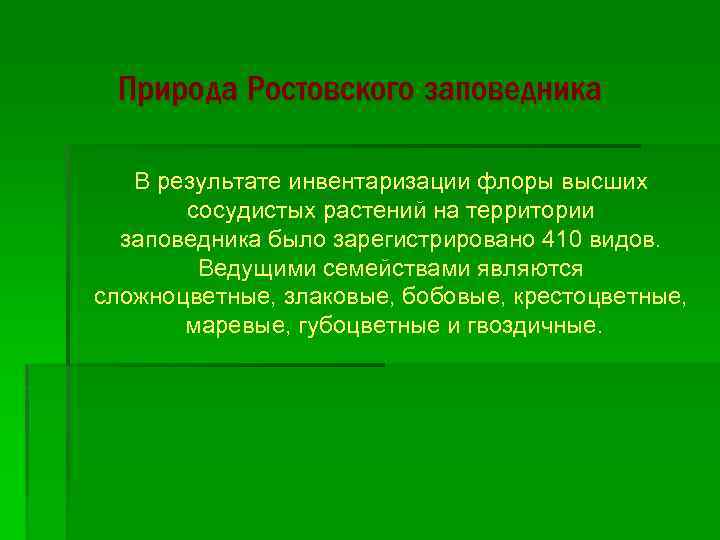 Природа Ростовского заповедника

В результате инвентаризации флоры высших сосудистых растений на территории заповедника было зарегистрировано 410 видов. Ведущими семействами являются сложноцветные, злаковые, бобовые, крестоцветные, маревые, губоцветные и гвоздичные.